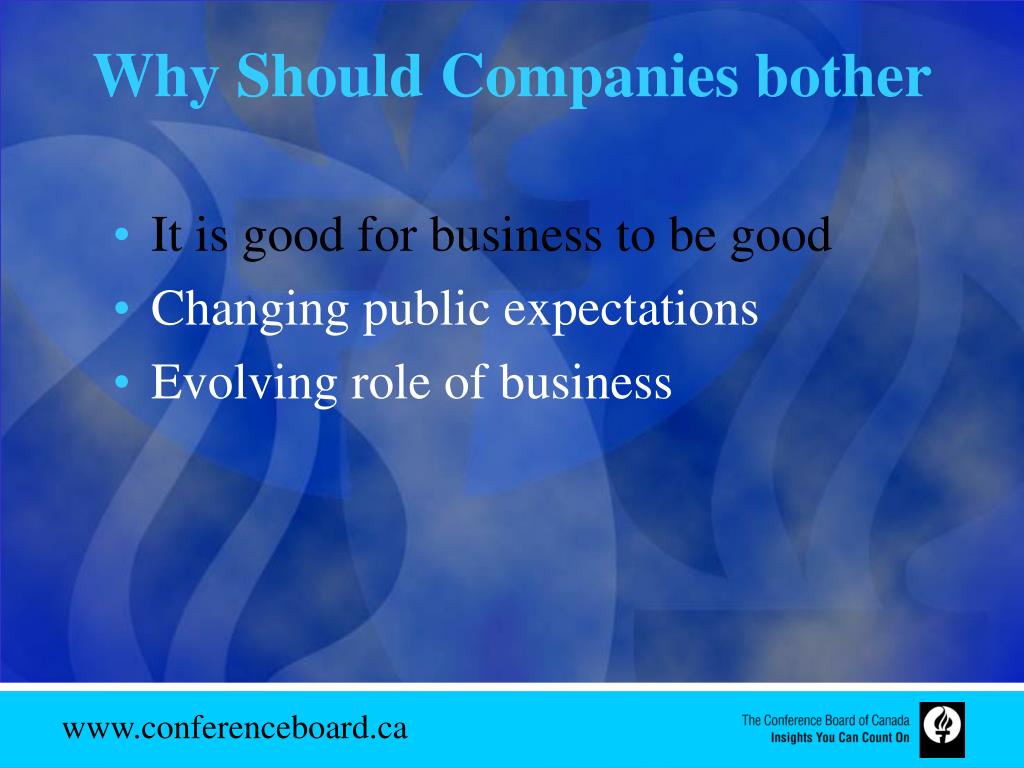 Why Should Companies bother

• It is good for business to be good
• Changing public expectations
• Evolving role of business

www.conferenceboard.ca

The Conference Board of Canada
Insights You Can Count On